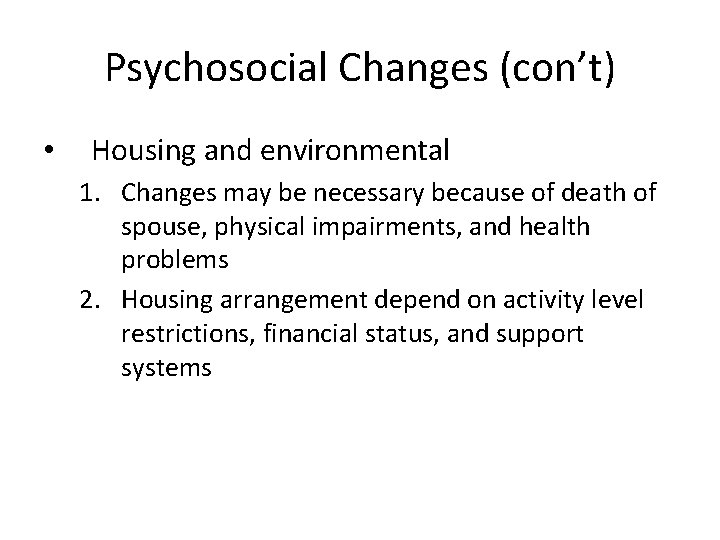 Psychosocial Changes (con’t)

• Housing and environmental

1. Changes may be necessary because of death of spouse, physical impairments, and health problems
2. Housing arrangement depend on activity level restrictions, financial status, and support systems